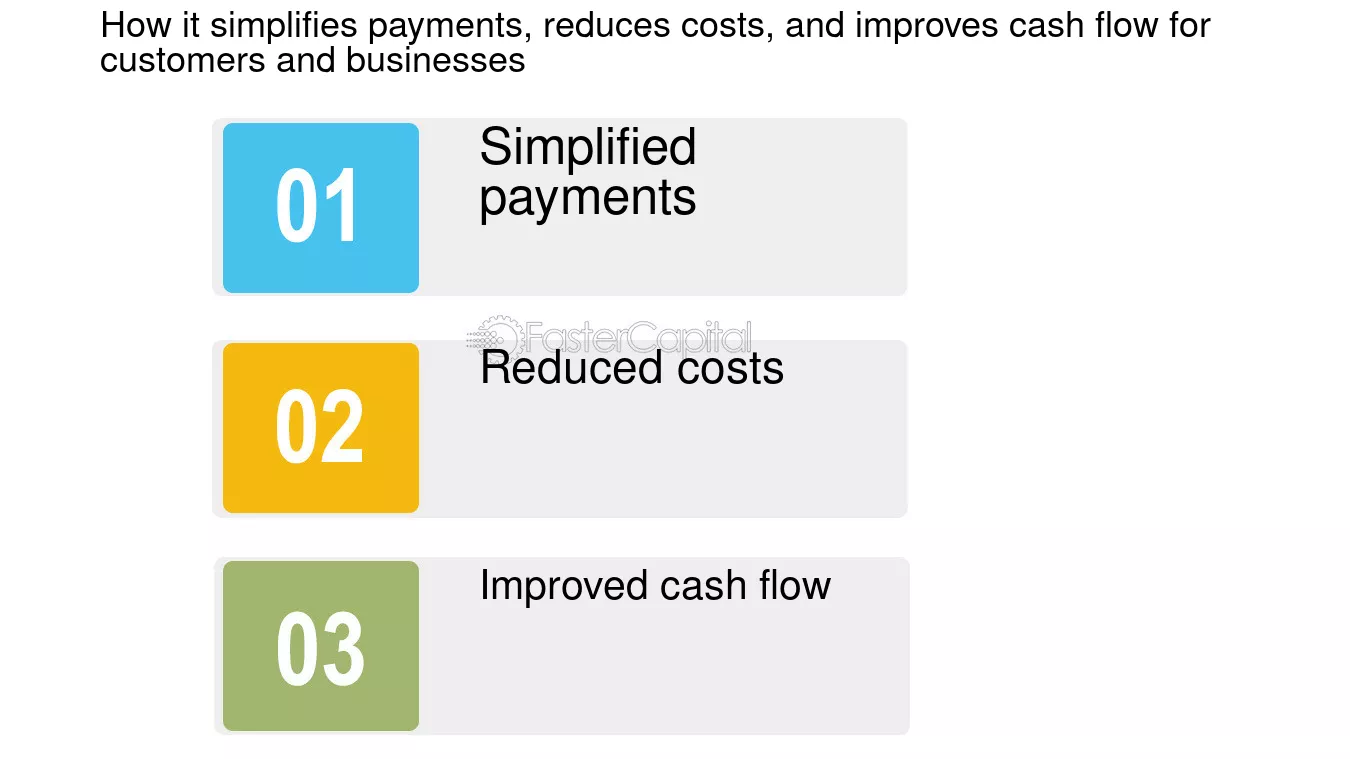 How it simplifies payments, reduces costs, and improves cash flow for customers and businesses

01

Simplified payments

FasterCapital

02

Reduced costs

03

Improved cash flow